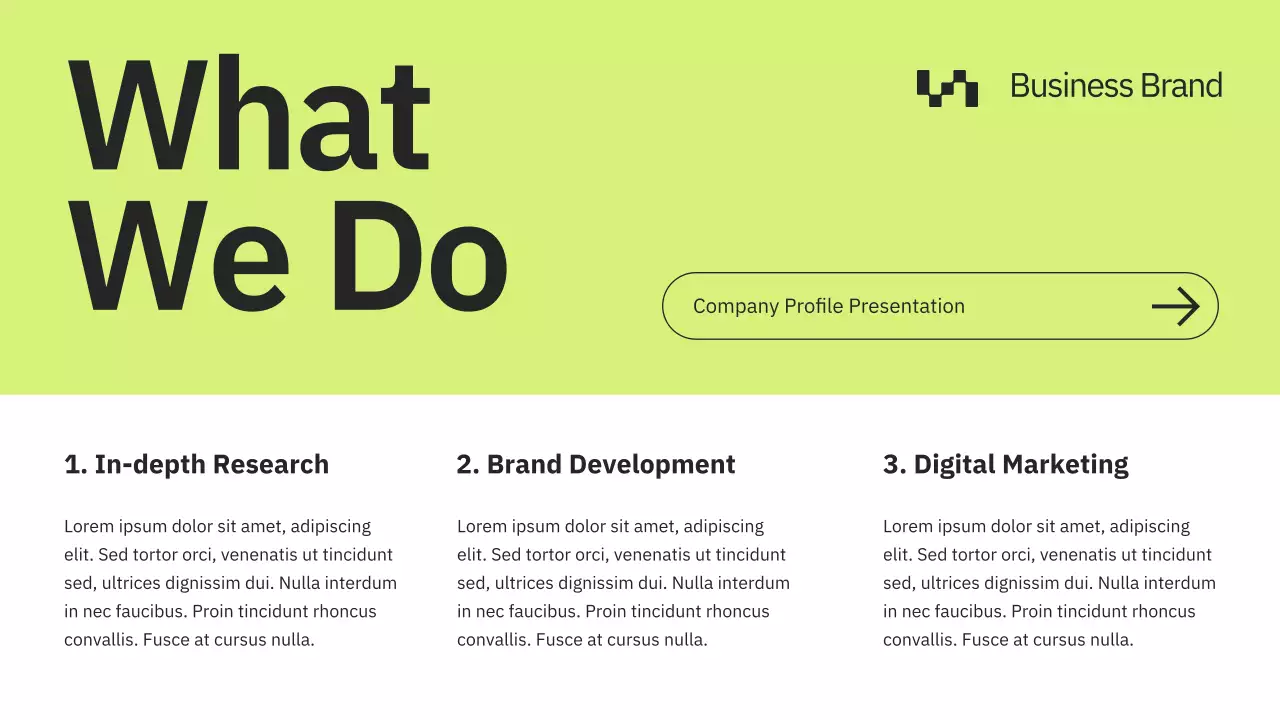 What We Do

Business Brand

Company Profile Presentation

1. In-depth Research

Lorem ipsum dolor sit amet, adipiscing elit. Sed tortor orci, venenatis ut tincidunt sed, ultrices dignissim dui. Nulla interdum in nec faucibus. Proin tincidunt rhoncus convallis. Fusce at cursus nulla.

2. Brand Development

Lorem ipsum dolor sit amet, adipiscing elit. Sed tortor orci, venenatis ut tincidunt sed, ultrices dignissim dui. Nulla interdum in nec faucibus. Proin tincidunt rhoncus convallis. Fusce at cursus nulla.

3. Digital Marketing

Lorem ipsum dolor sit amet, adipiscing elit. Sed tortor orci, venenatis ut tincidunt sed, ultrices dignissim dui. Nulla interdum in nec faucibus. Proin tincidunt rhoncus convallis. Fusce at cursus nulla.